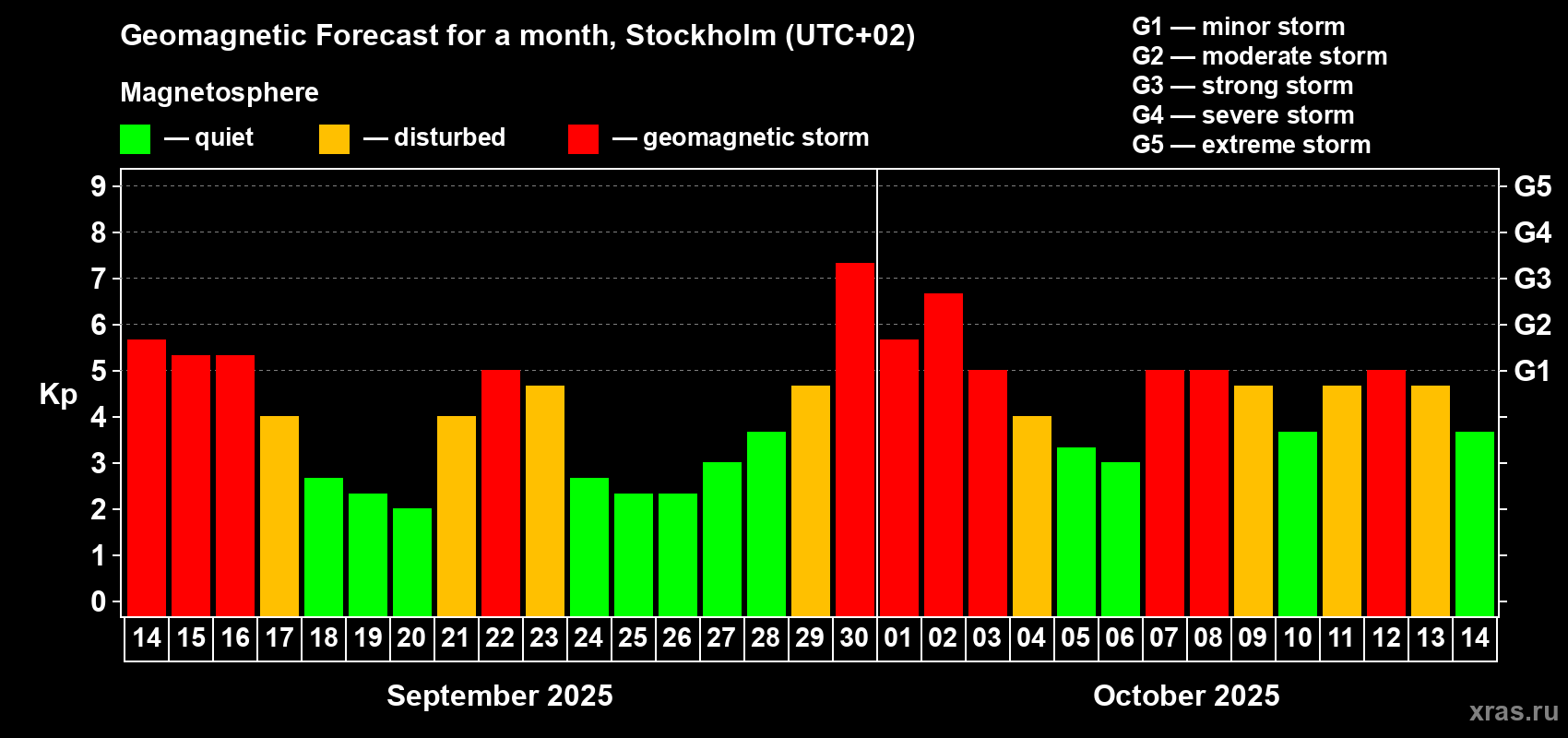 Geomagnetic Forecast for a month, Stockholm (UTC+02)

Magnetosphere

— quiet — disturbed — geomagnetic storm

G1 — minor storm
G2 — moderate storm
G3 — strong storm
G4 — severe storm
G5 — extreme storm

Kp

9
8
7
6
5
4
3
2
1
0

G5
G4
G3
G2
G1

14 15 16 17 18 19 20 21 22 23 24 25 26 27 28 29 30 01 02 03 04 05 06 07 08 09 10 11 12 13 14

September 2025

October 2025

xras.ru